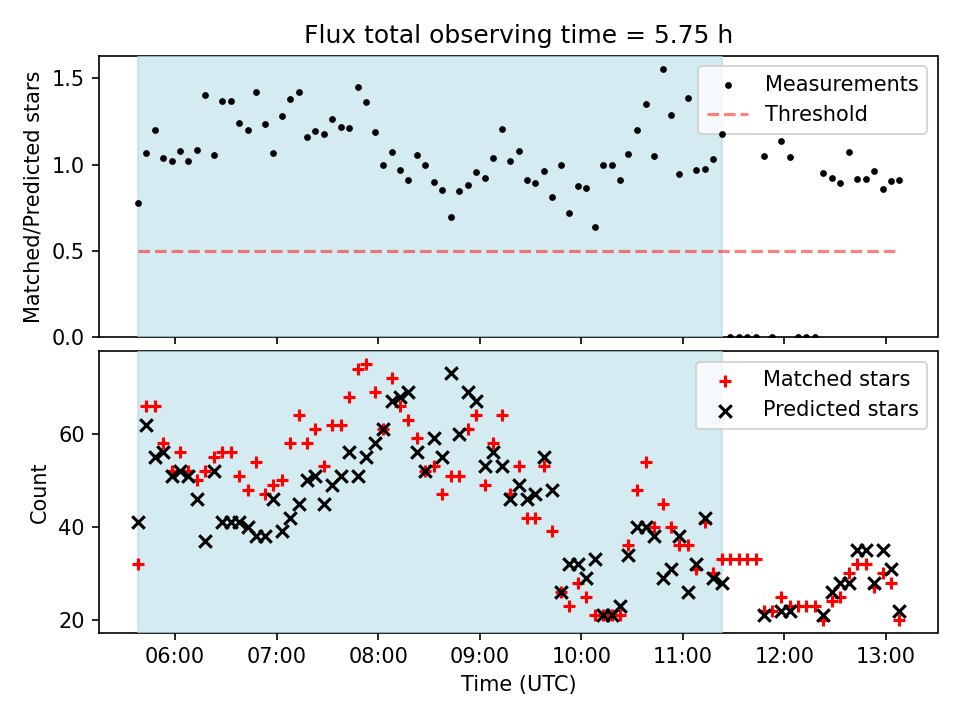 Flux total observing time = 5.75 h

Matched/Predicted stars

1.5
1.0
0.5
0.0

Measurements
Threshold

Count

60
40
20

Matched stars
Predicted stars

06:00 07:00 08:00 09:00 10:00 11:00 12:00 13:00

Time (UTC)